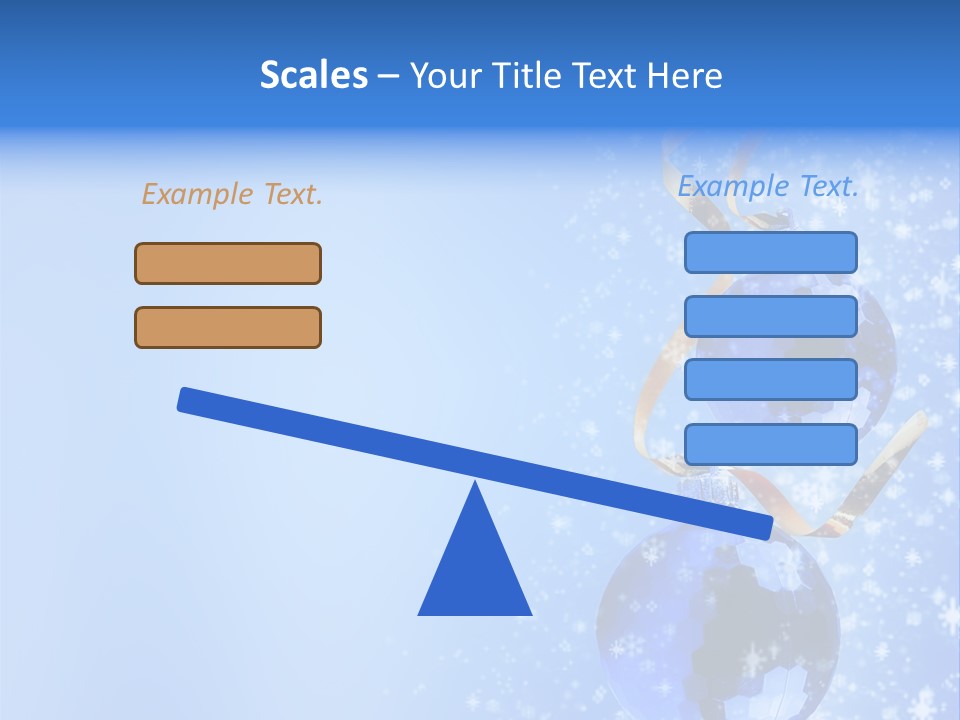 Scales – Your Title Text Here

Example Text.

Example Text.